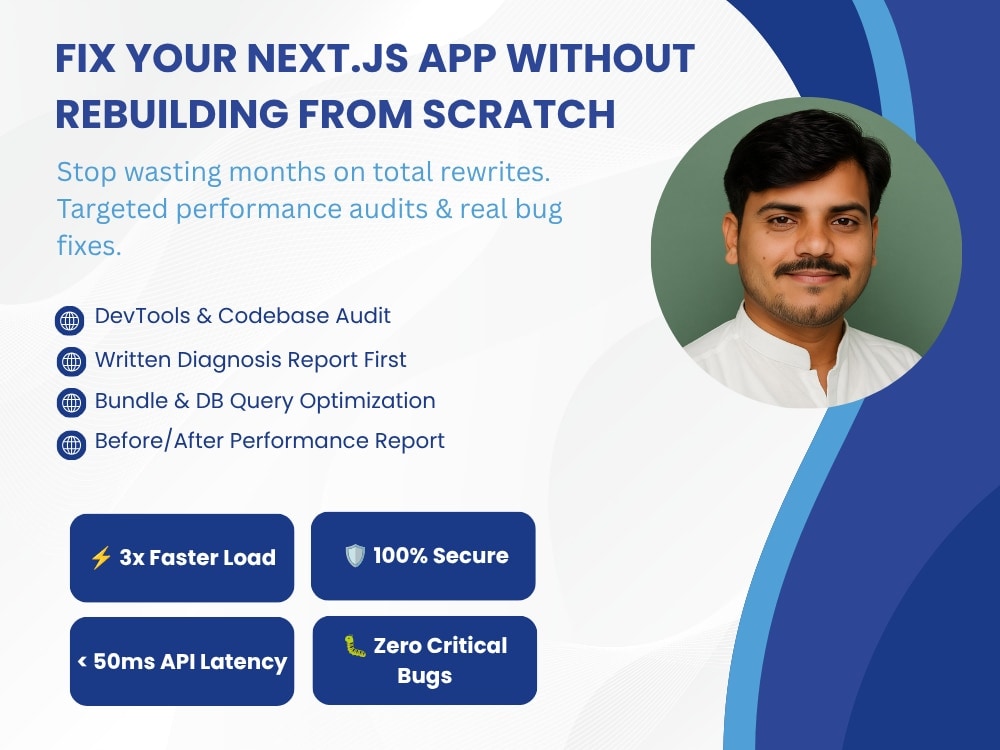 FIX YOUR NEXT.JS APP WITHOUT REBUILDING FROM SCRATCH

Stop wasting months on total rewrites. Targeted performance audits & real bug fixes.

DevTools & Codebase Audit

Written Diagnosis Report First

Bundle & DB Query Optimization

Before/After Performance Report

⚡ 3x Faster Load

🛡️ 100% Secure

< 50ms API Latency

🐛 Zero Critical Bugs